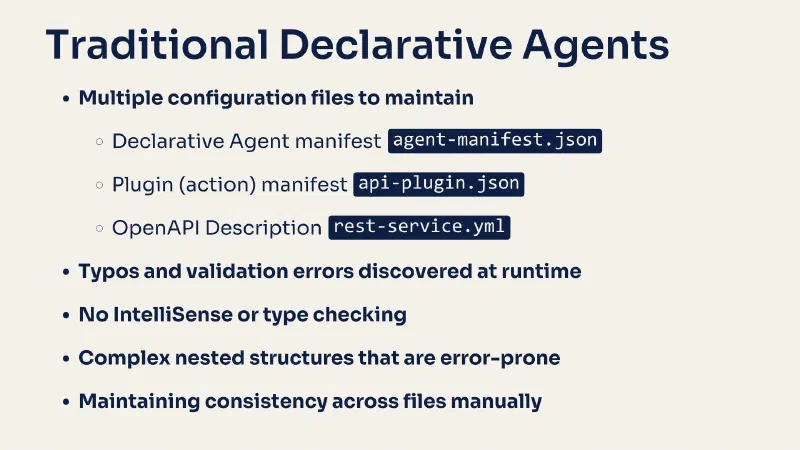 Traditional Declarative Agents

• Multiple configuration files to maintain
 ○ Declarative Agent manifest agent-manifest.json
 ○ Plugin (action) manifest api-plugin.json
 ○ OpenAPI Description rest-service.yml
• Typos and validation errors discovered at runtime
• No IntelliSense or type checking
• Complex nested structures that are error-prone
• Maintaining consistency across files manually